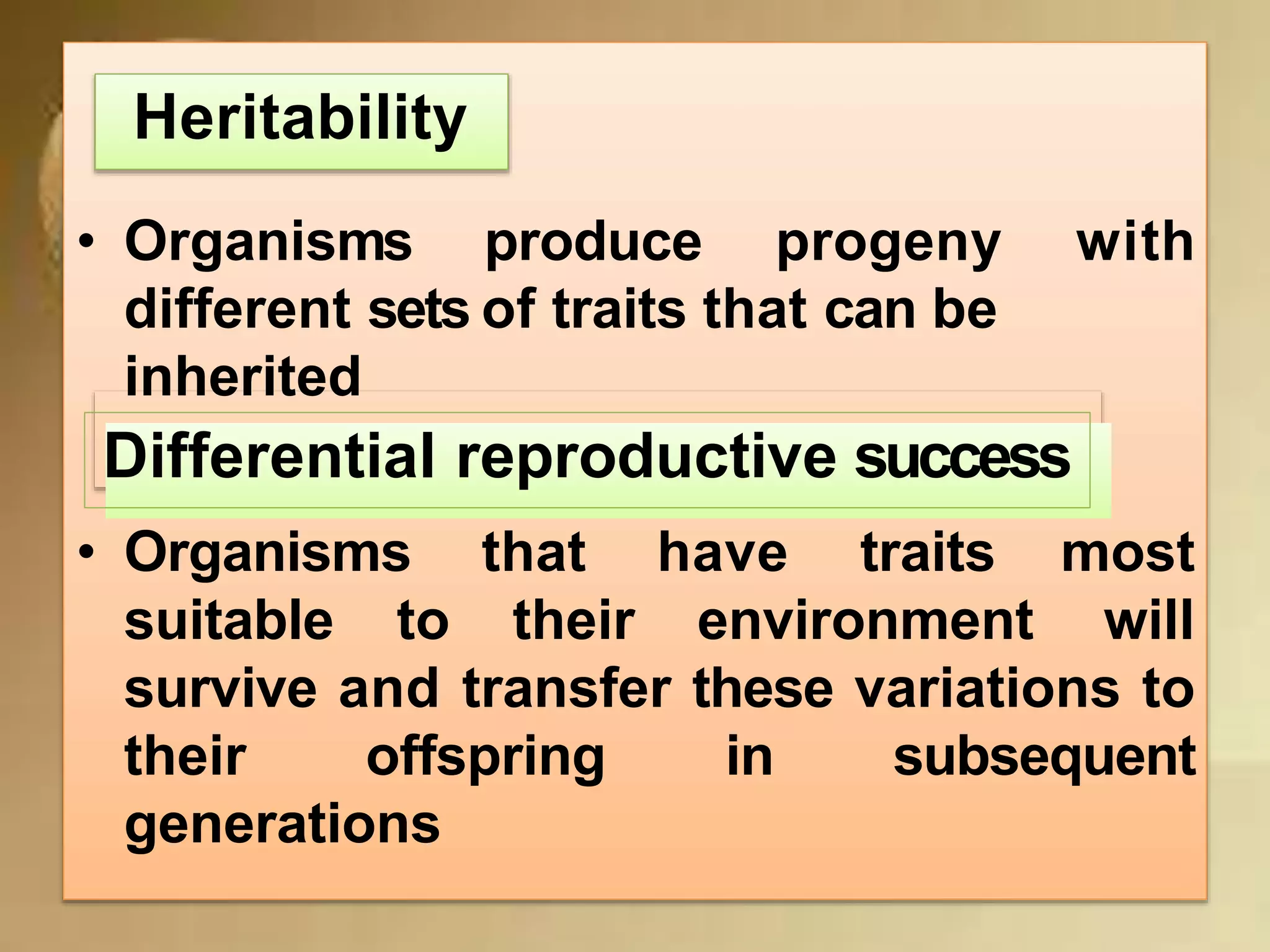 Heritability

• Organisms produce progeny with different sets of traits that can be inherited

Differential reproductive success

• Organisms that have traits most suitable to their environment will survive and transfer these variations to their offspring in subsequent generations